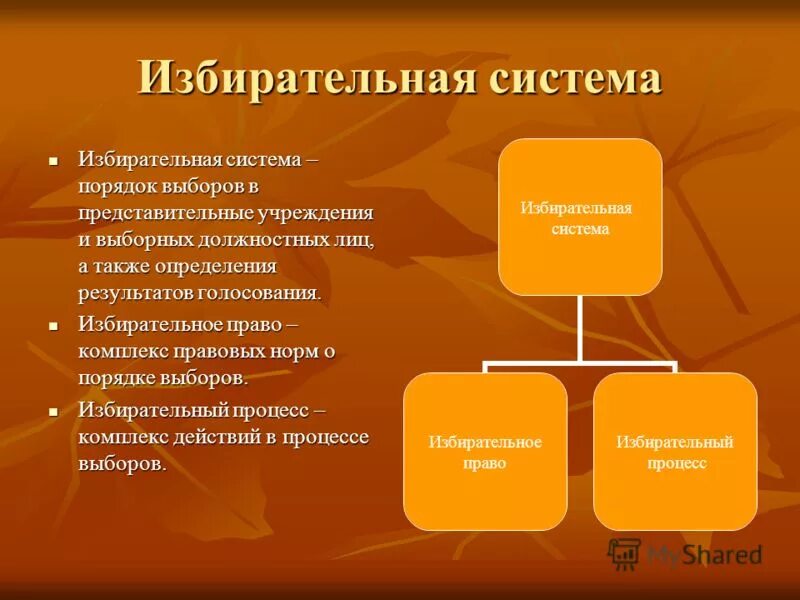 Избирательная система

- Избирательная система – порядок выборов в представительные учреждения и выборных должностных лиц, а также определения результатов голосования.
- Избирательное право – комплекс правовых норм о порядке выборов.
- Избирательный процесс – комплекс действий в процессе выборов.

Избирательная система

Избирательное право

Избирательный процесс

MyShared